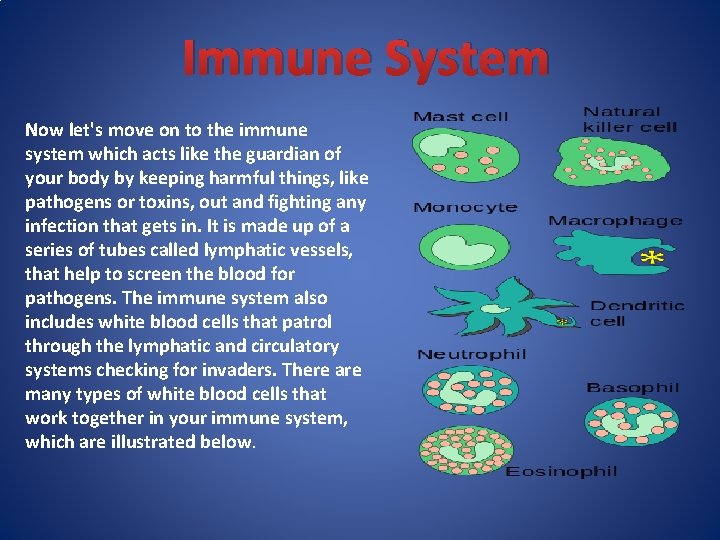 Immune System

Now let's move on to the immune system which acts like the guardian of your body by keeping harmful things, like pathogens or toxins, out and fighting any infection that gets in. It is made up of a series of tubes called lymphatic vessels, that help to screen the blood for pathogens. The immune system also includes white blood cells that patrol through the lymphatic and circulatory systems checking for invaders. There are many types of white blood cells that work together in your immune system, which are illustrated below.

Mast cell

Natural killer cell

Monocyte

Macrophage

Dendritic cell

Neutrophil

Basophil

Eosinophil